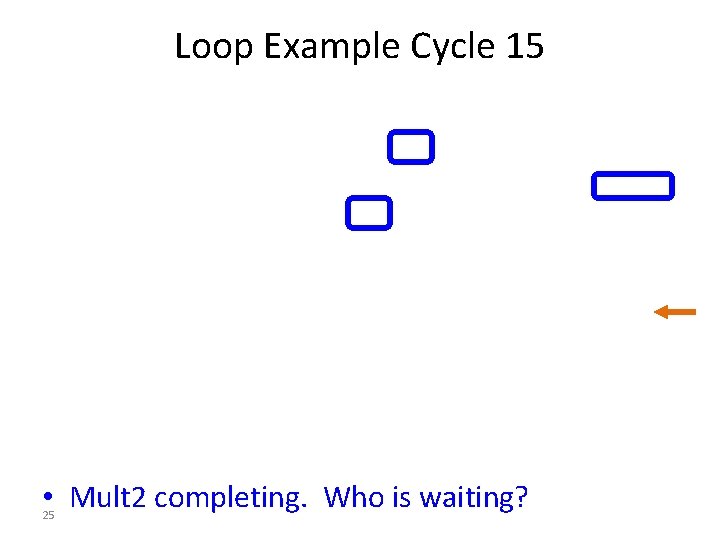 Loop Example Cycle 15

• Mult2 completing.  Who is waiting?

25